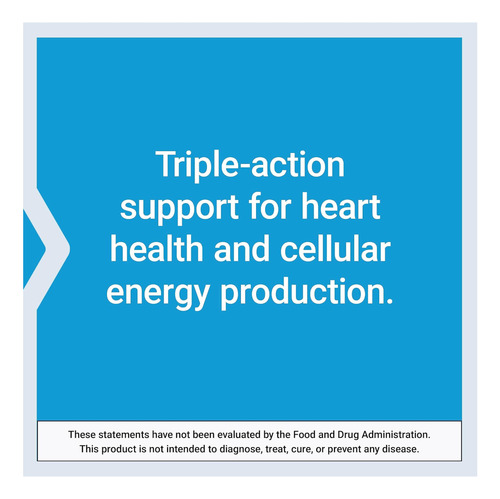 Triple-action support for heart health and cellular energy production.

These statements have not been evaluated by the Food and Drug Administration.
This product is not intended to diagnose, treat, cure, or prevent any disease.